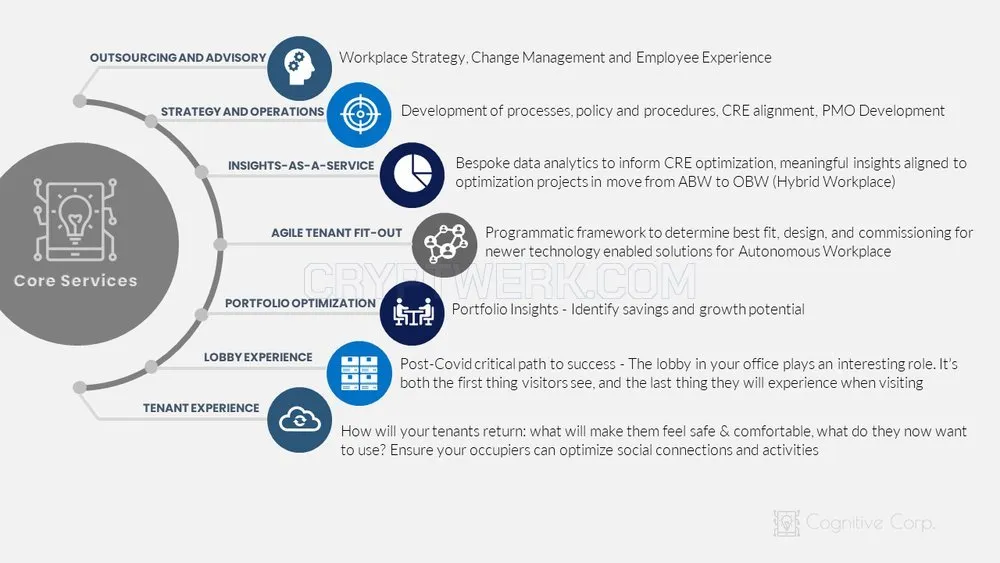 Core Services

OUTSOURCING AND ADVISORY
Workplace Strategy, Change Management and Employee Experience

STRATEGY AND OPERATIONS
Development of processes, policy and procedures, CRE alignment, PMO Development

INSIGHTS-AS-A-SERVICE
Bespoke data analytics to inform CRE optimization, meaningful insights aligned to optimization projects in move from ABW to OBW (Hybrid Workplace)

AGILE TENANT FIT-OUT
Programmatic framework to determine best fit, design, and commissioning for newer technology enabled solutions for Autonomous Workplace

CRYPTWERK.COM

PORTFOLIO OPTIMIZATION
Portfolio Insights - Identify savings and growth potential

LOBBY EXPERIENCE
Post-Covid critical path to success - The lobby in your office plays an interesting role. It's both the first thing visitors see, and the last thing they will experience when visiting

TENANT EXPERIENCE
How will your tenants return: what will make them feel safe & comfortable, what do they now want to use? Ensure your occupiers can optimize social connections and activities

Cognitive Corp.